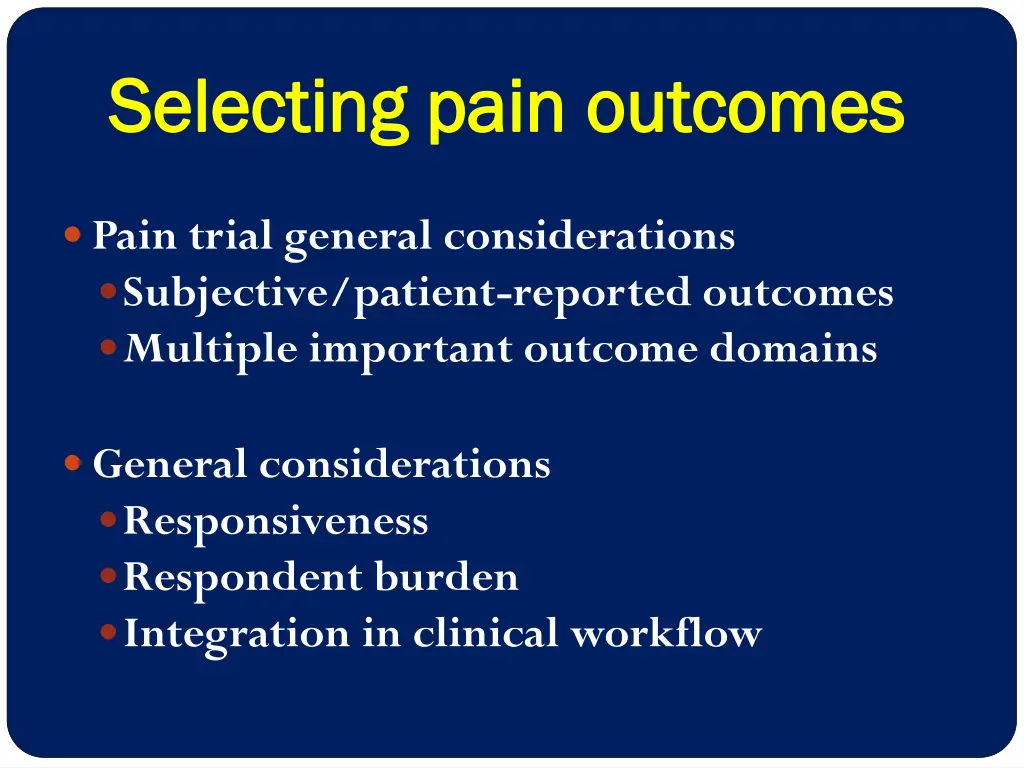 Selecting pain outcomes

Pain trial general considerations
Subjective/patient-reported outcomes
Multiple important outcome domains

General considerations
Responsiveness
Respondent burden
Integration in clinical workflow